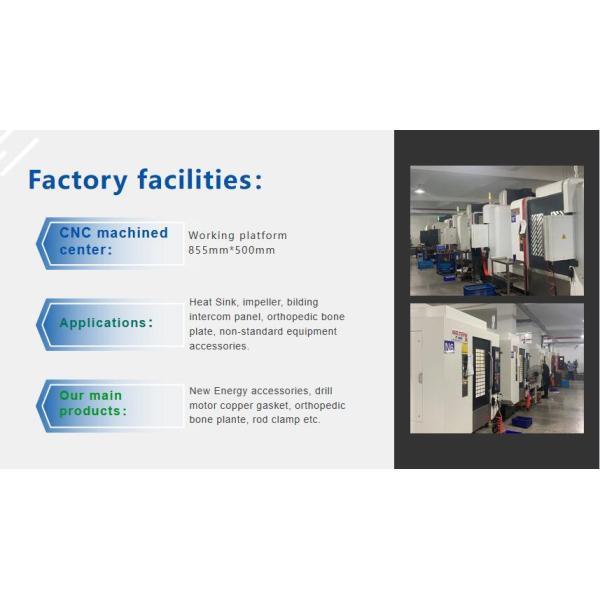 Factory facilities:

CNC machined center:

Working platform 855mm*500mm

Applications:

Heat Sink, impeller, bilding intercom panel, orthopedic bone plate, non-standard equipment accessories.

Our main products:

New Energy accessories, drill motor copper gasket, orthopedic bone plante, rod clamp etc.